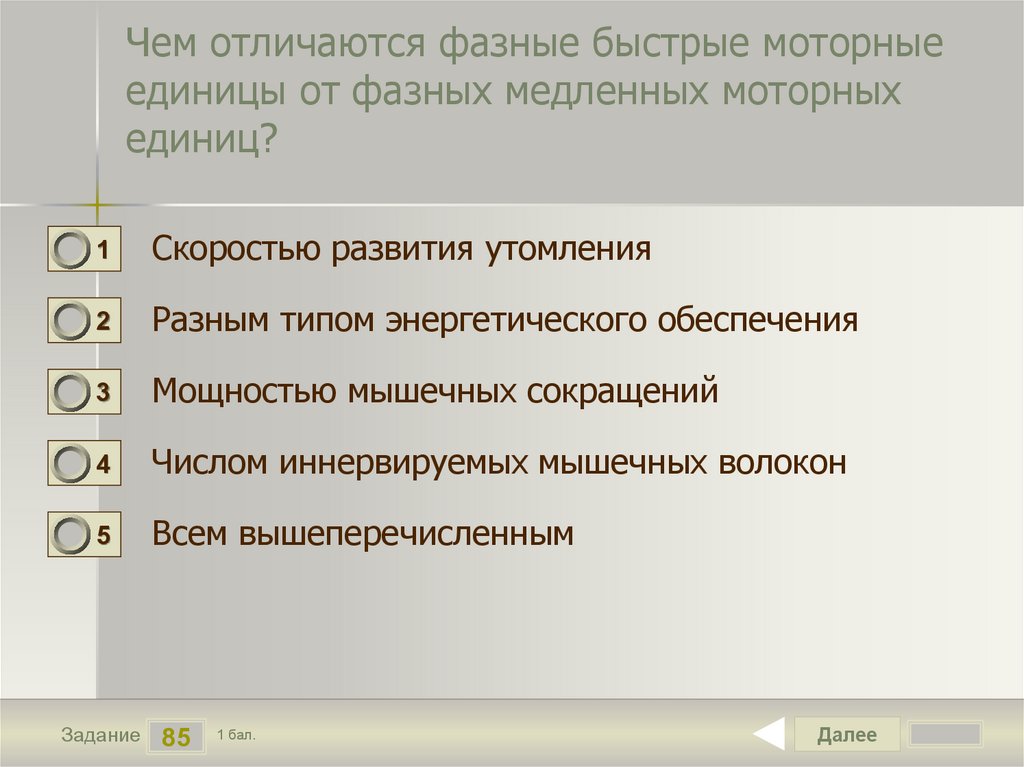 Чем отличаются фазные быстрые моторные единицы от фазных медленных моторных единиц?

1 Скоростью развития утомления

2 Разным типом энергетического обеспечения

3 Мощностью мышечных сокращений

4 Числом иннервируемых мышечных волокон

5 Всем вышеперечисленным

Задание 85 1 бал.

Далее